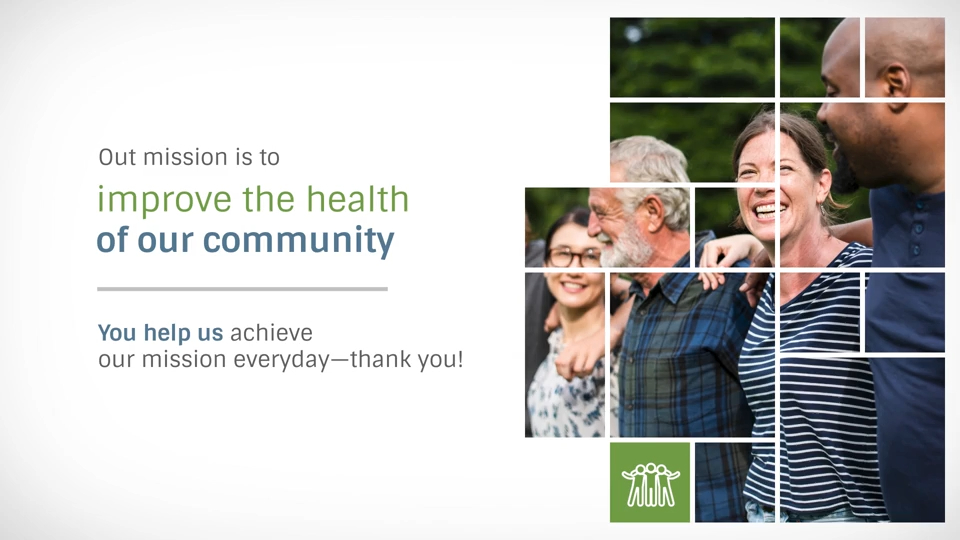 Out mission is to
improve the health
of our community

You help us achieve
our mission everyday—thank you!